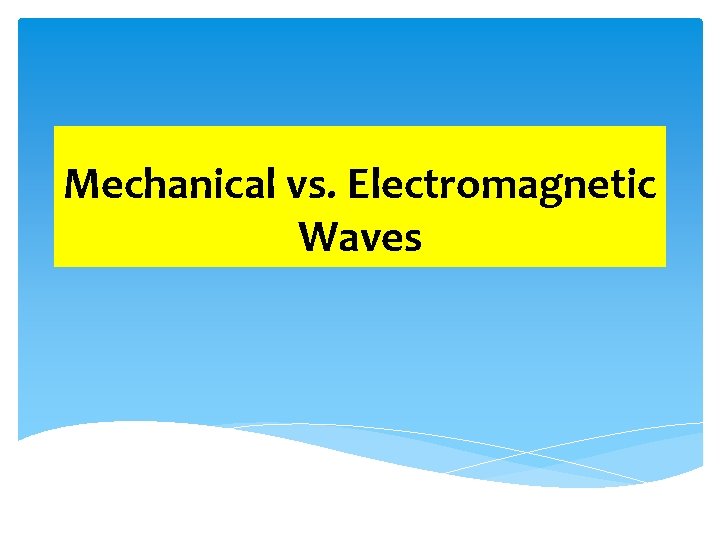 Mechanical vs. Electromagnetic Waves